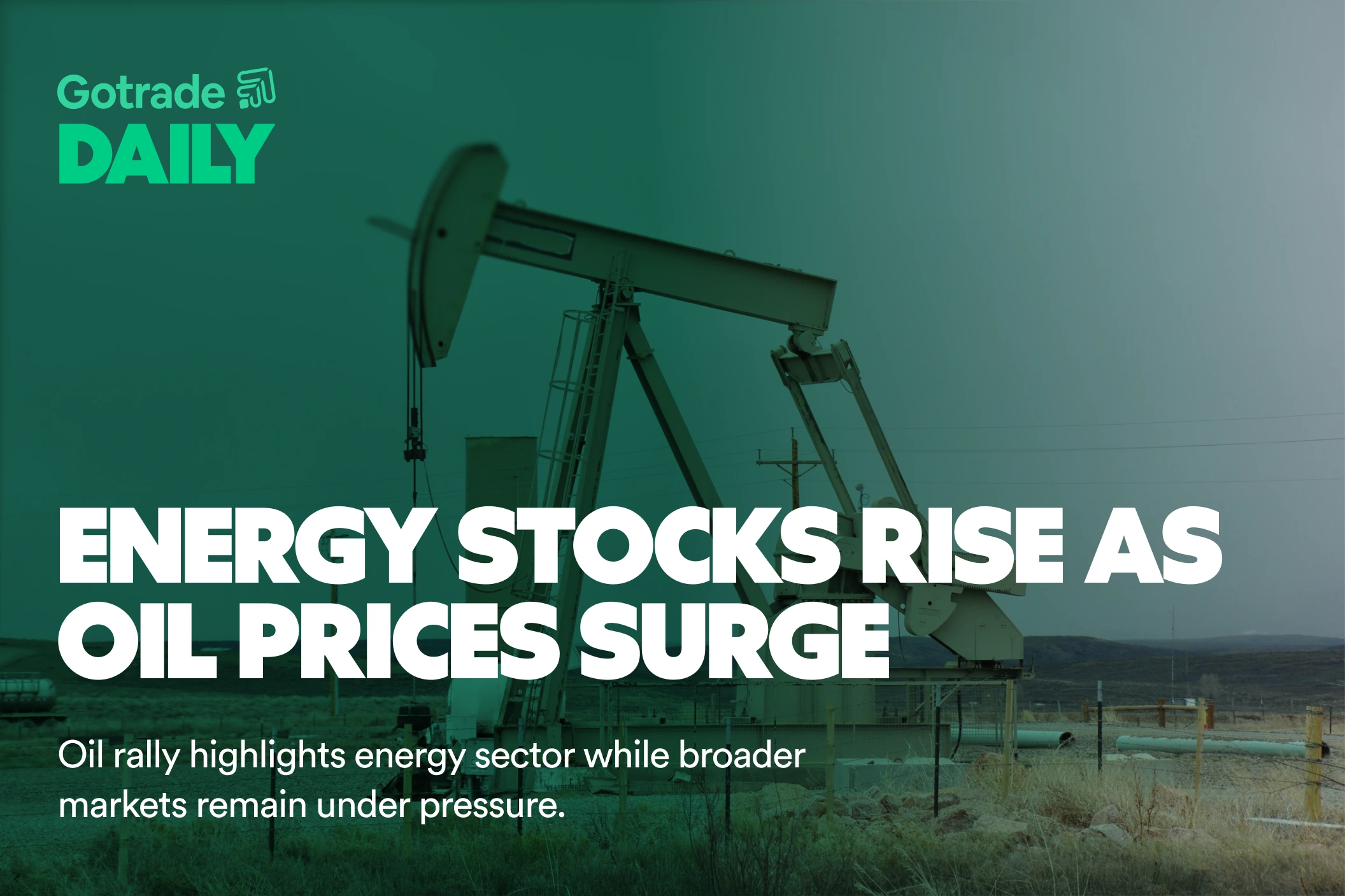 Gotrade
DAILY

ENERGY STOCKS RISE AS OIL PRICES SURGE

Oil rally highlights energy sector while broader markets remain under pressure.